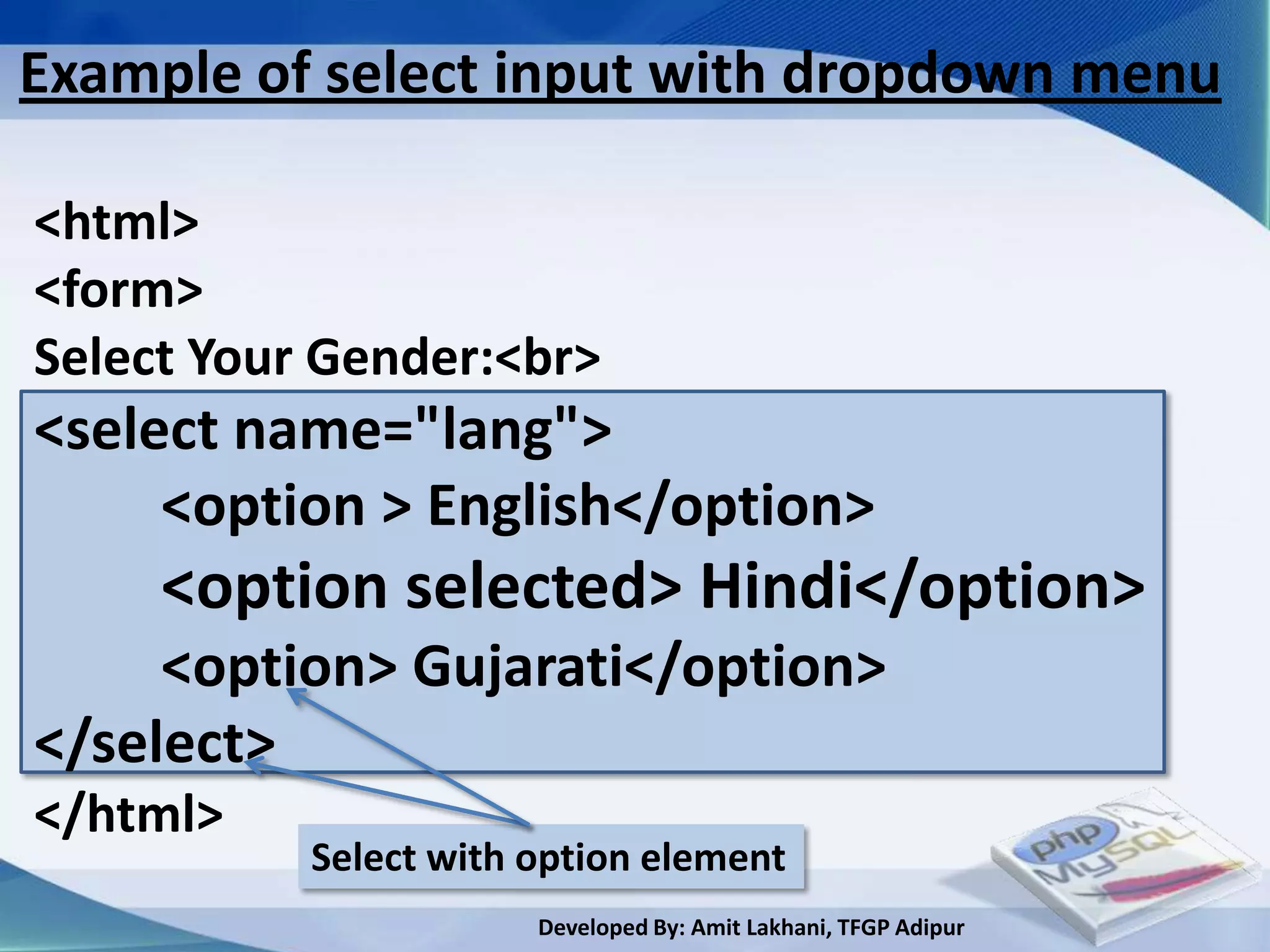 Example of select input with dropdown menu

<html>
<form>
Select Your Gender:<br>
<select name="lang">
<option > English</option>
<option selected> Hindi</option>
<option> Gujarati</option>
</select>
</html>

Select with option element

php MySQL

Developed By: Amit Lakhani, TFGP Adipur